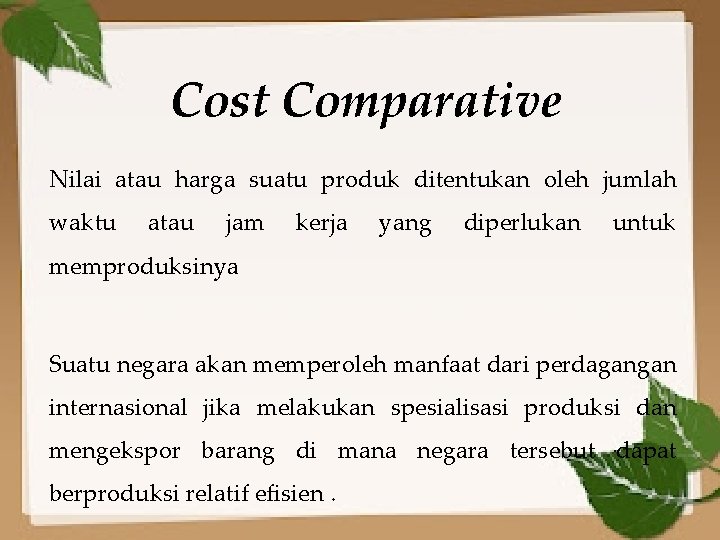 Cost Comparative

Nilai atau harga suatu produk ditentukan oleh jumlah waktu atau jam kerja yang diperlukan untuk memproduksinya

Suatu negara akan memperoleh manfaat dari perdagangan internasional jika melakukan spesialisasi produksi dan mengekspor barang di mana negara tersebut dapat berproduksi relatif efisien .